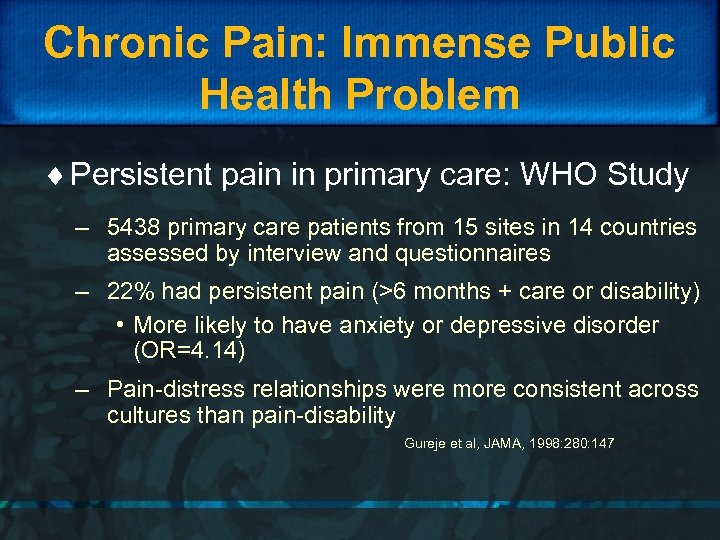 Chronic Pain: Immense Public Health Problem

♦ Persistent pain in primary care: WHO Study

– 5438 primary care patients from 15 sites in 14 countries assessed by interview and questionnaires

– 22% had persistent pain (>6 months + care or disability)

• More likely to have anxiety or depressive disorder (OR=4.14)

– Pain-distress relationships were more consistent across cultures than pain-disability

Gureje et al, JAMA, 1998:280:147